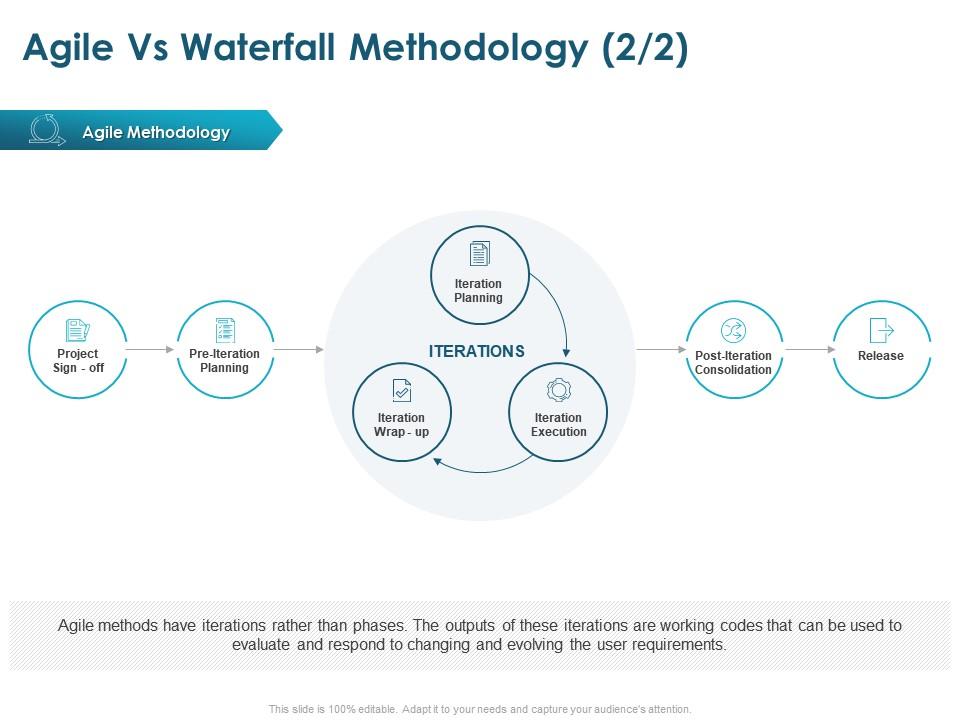 Agile Vs Waterfall Methodology (2/2)

Agile Methodology

Project Sign - off

Pre-Iteration Planning

Iteration Planning

ITERATIONS

Iteration Wrap - up

Iteration Execution

Post-Iteration Consolidation

Release

Agile methods have iterations rather than phases. The outputs of these iterations are working codes that can be used to evaluate and respond to changing and evolving the user requirements.

This slide is 100% editable. Adapt it to your needs and capture your audience's attention.